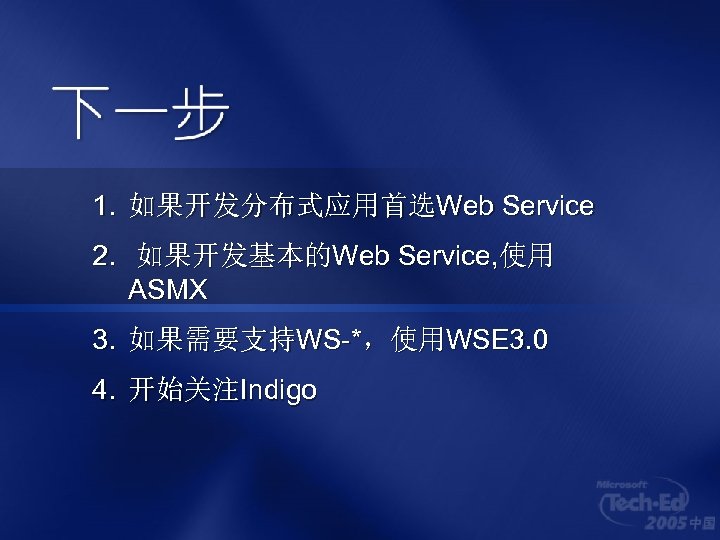 下一步

1. 如果开发分布式应用首选Web Service

2. 如果开发基本的Web Service,使用ASMX

3. 如果需要支持WS-*，使用WSE3.0

4. 开始关注Indigo

Microsoft Tech·Ed 2005 中国